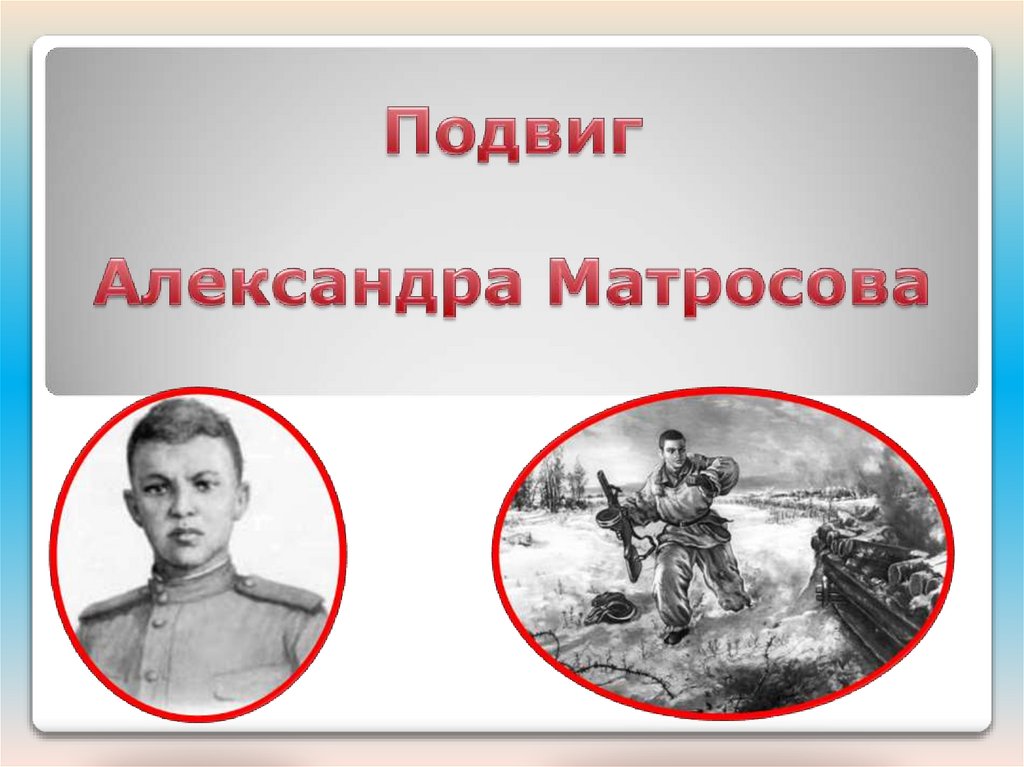 Подвиг

Александра Матросова